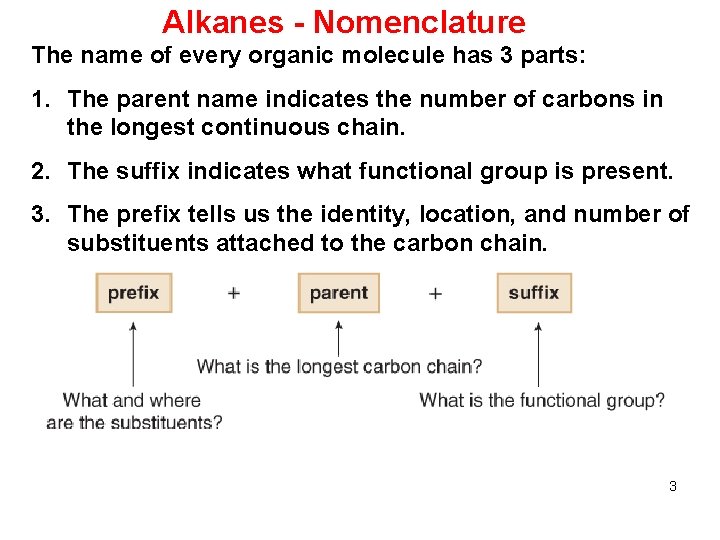 Alkanes - Nomenclature

The name of every organic molecule has 3 parts:

1. The parent name indicates the number of carbons in the longest continuous chain.

2. The suffix indicates what functional group is present.

3. The prefix tells us the identity, location, and number of substituents attached to the carbon chain.

prefix + parent + suffix

What is the longest carbon chain?

What and where are the substituents?

What is the functional group?

3